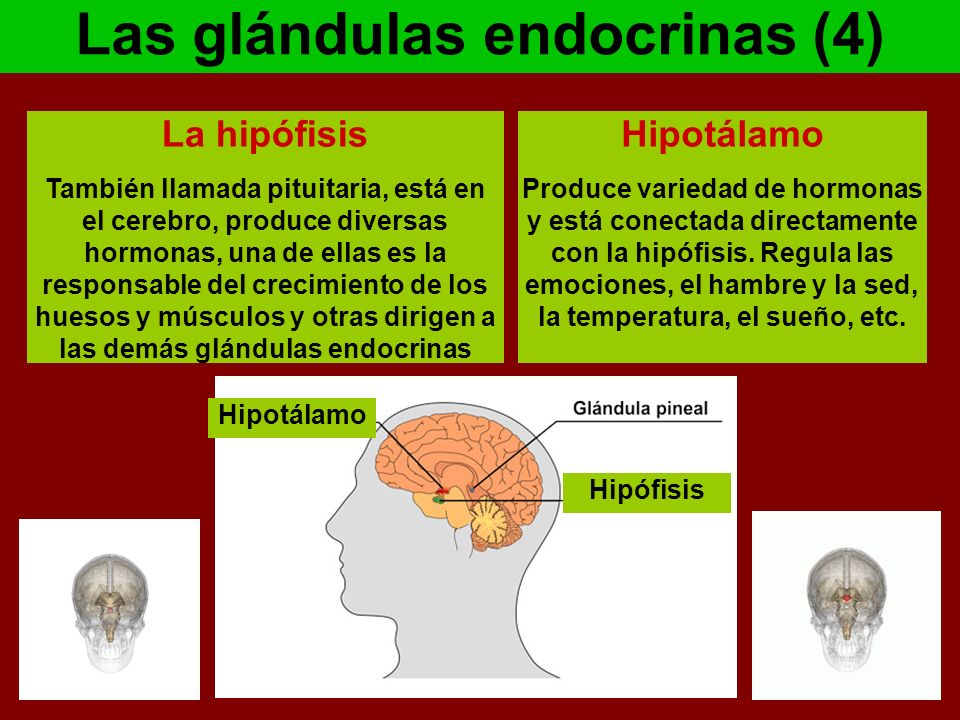 Las glándulas endocrinas (4)

La hipófisis

También llamada pituitaria, está en el cerebro, produce diversas hormonas, una de ellas es la responsable del crecimiento de los huesos y músculos y otras dirigen a las demás glándulas endocrinas

Hipotálamo

Produce variedad de hormonas y está conectada directamente con la hipófisis. Regula las emociones, el hambre y la sed, la temperatura, el sueño, etc.

Hipotálamo

Glándula pineal

Hipófisis